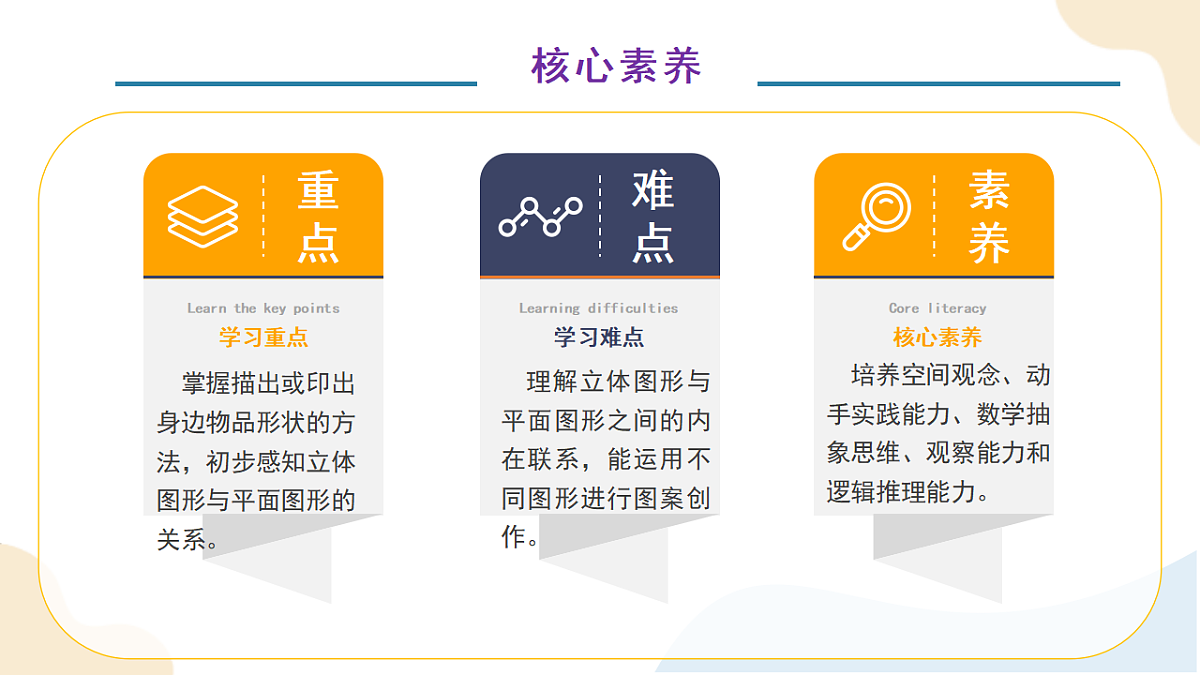 核心素养

重点

Learn the key points
学习重点
掌握描出或印出身边物品形状的方法，初步感知立体图形与平面图形的关系。

难点

Learning difficulties
学习难点
理解立体图形与平面图形之间的内在联系，能运用不同图形进行图案创作。

素养

Core literacy
核心素养
培养空间观念、动手实践能力、数学抽象思维、观察能力和逻辑推理能力。